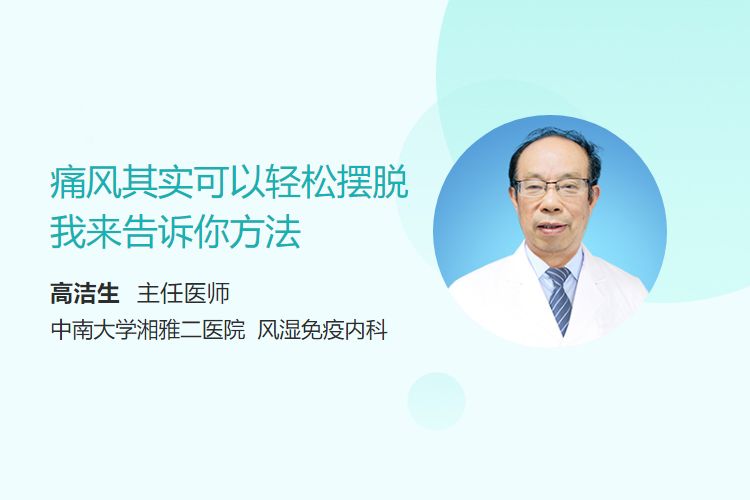 痛风其实可以轻松摆脱
我来告诉你方法

高洁生 主任医师
中南大学湘雅二医院 风湿免疫内科